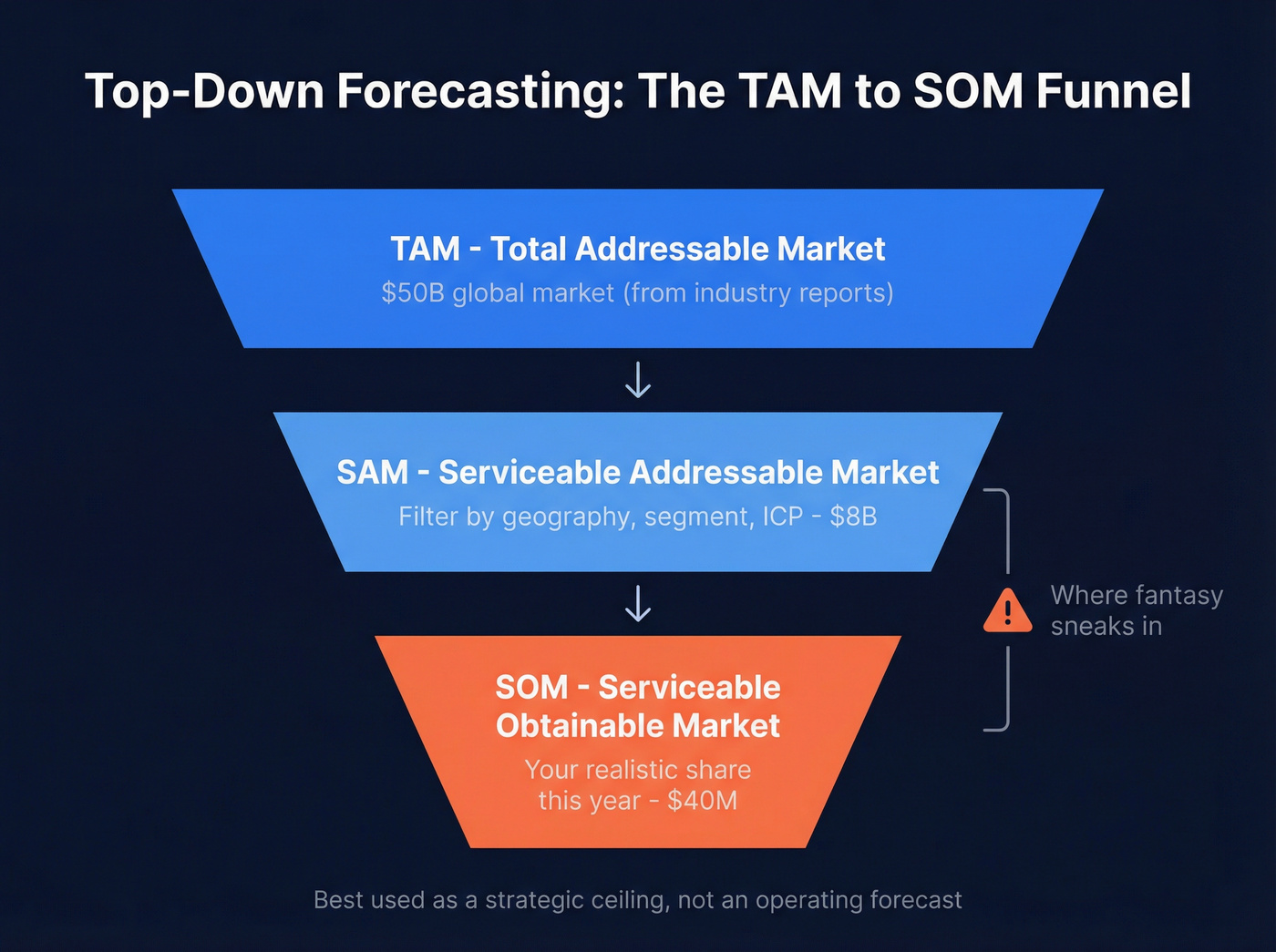 Top-Down Forecasting: The TAM to SOM Funnel

TAM - Total Addressable Market
\$50B global market (from industry reports)

SAM - Serviceable Addressable Market
Filter by geography, segment, ICP - \$8B

Where fantasy sneaks in

SOM - Serviceable Obtainable Market
Your realistic share this year - \$40M

Best used as a strategic ceiling, not an operating forecast